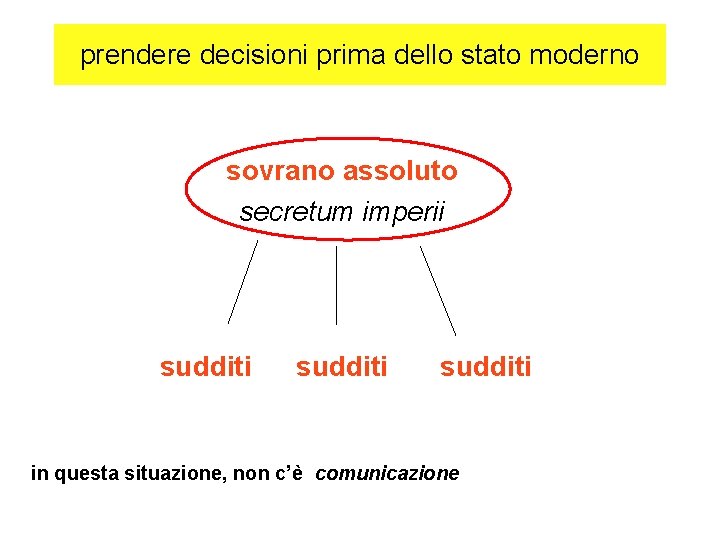 prendere decisioni prima dello stato moderno

sovrano assoluto
secretum imperii

sudditi sudditi sudditi

in questa situazione, non c'è comunicazione